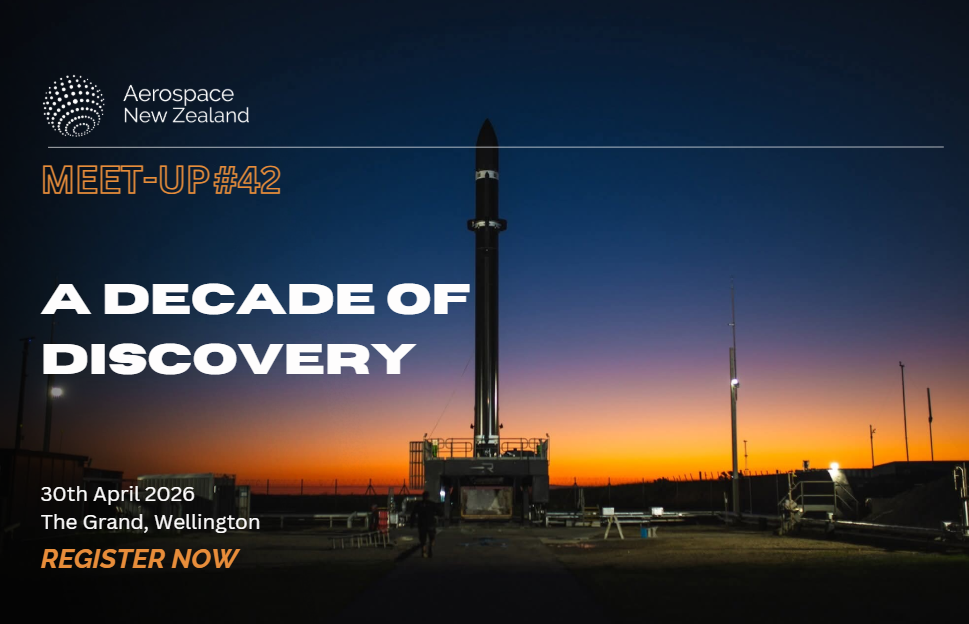 Aerospace
New Zealand

MEET-UP #42

A DECADE OF DISCOVERY

30th April 2026
The Grand, Wellington

REGISTER NOW